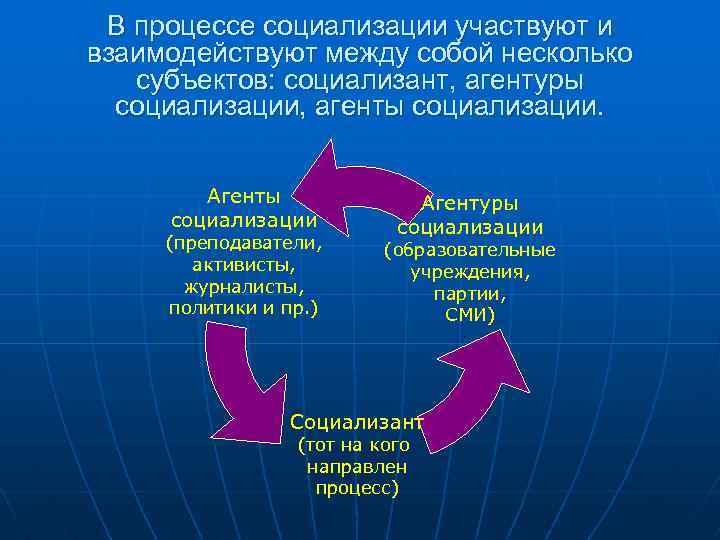 В процессе социализации участвуют и взаимодействуют между собой несколько субъектов: социализант, агентуры социализации, агенты социализации.

Агенты социализации (преподаватели, активисты, журналисты, политики и пр.)

Агентуры социализации (образовательные учреждения, партии, СМИ)

Социализант (тот на кого направлен процесс)